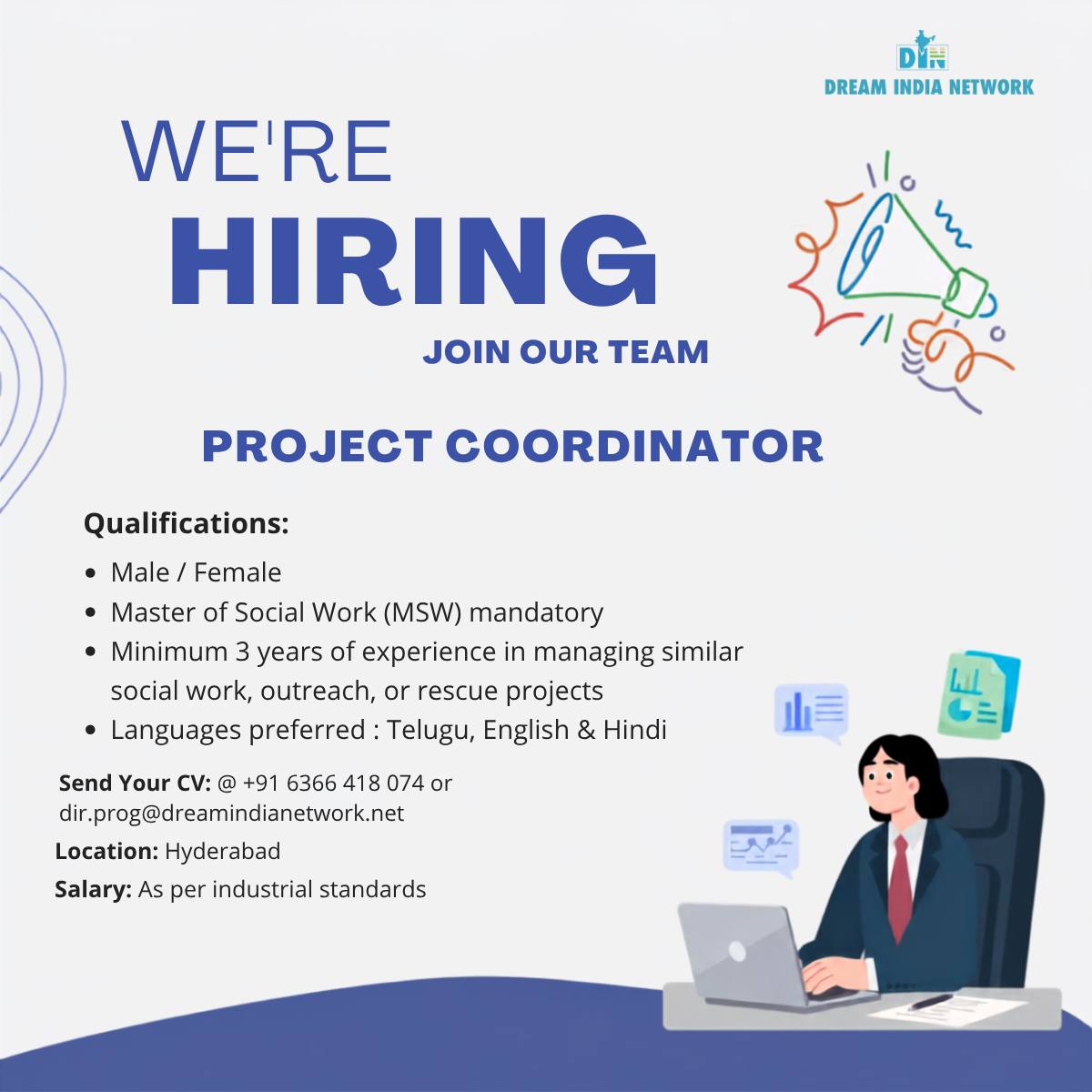 DIN
DREAM INDIA NETWORK

WE'RE
HIRING
JOIN OUR TEAM

PROJECT COORDINATOR

Qualifications:

- Male / Female
- Master of Social Work (MSW) mandatory
- Minimum 3 years of experience in managing similar social work, outreach, or rescue projects
- Languages preferred : Telugu, English & Hindi

Send Your CV: @ +91 6366 418 074 or dir.prog@dreamindianetwork.net

Location: Hyderabad

Salary: As per industrial standards